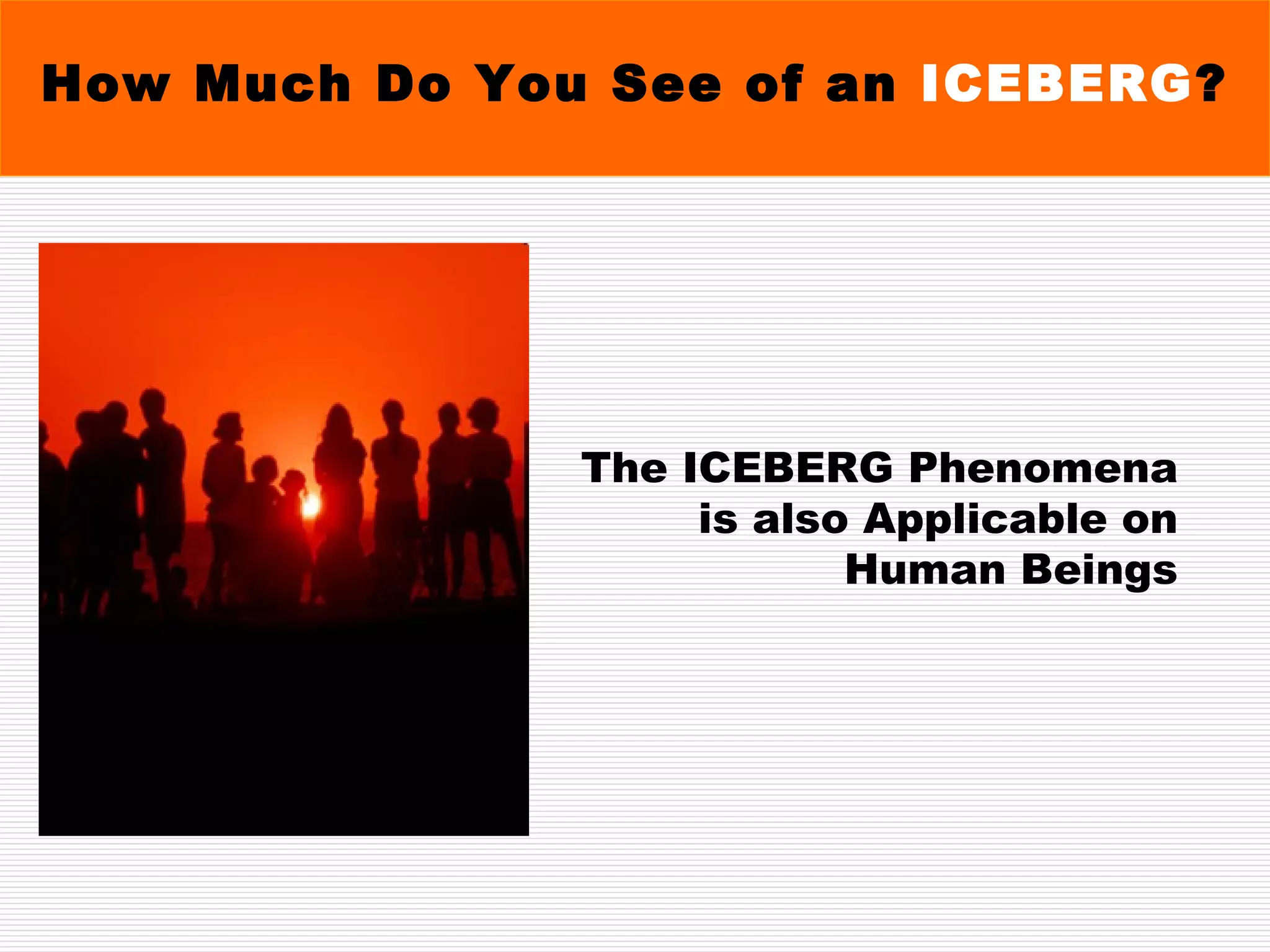 How Much Do You See of an ICEBERG?

The ICEBERG Phenomena is also Applicable on Human Beings